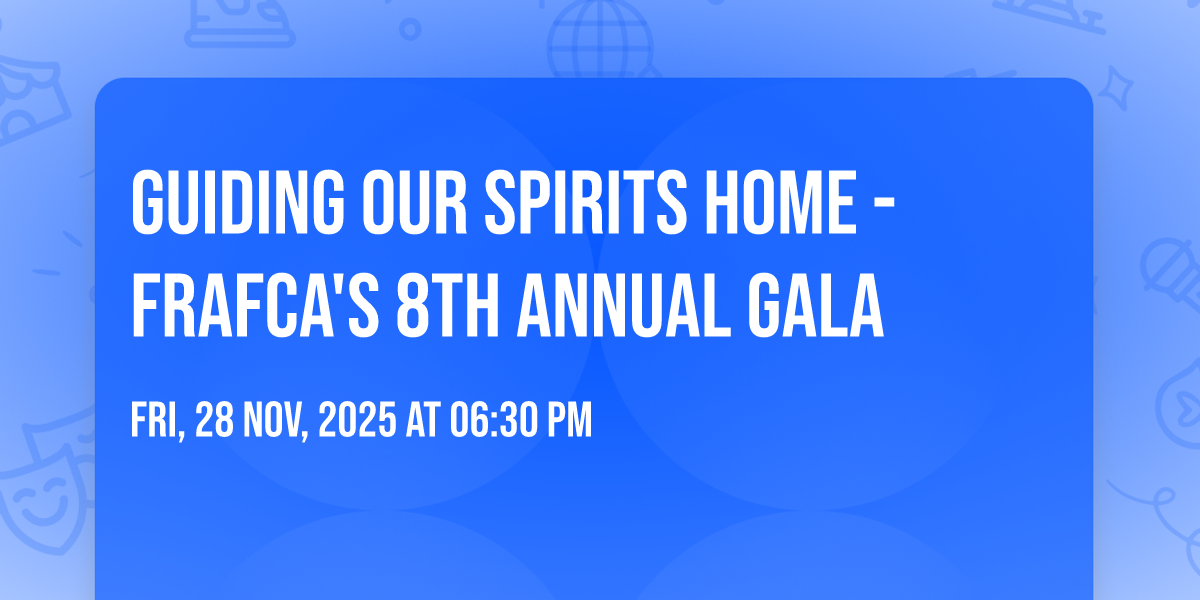 GUIDING OUR SPIRITS HOME - FRAFCA'S 8TH ANNUAL GALA

FRI, 28 NOV, 2025 AT 06:30 PM